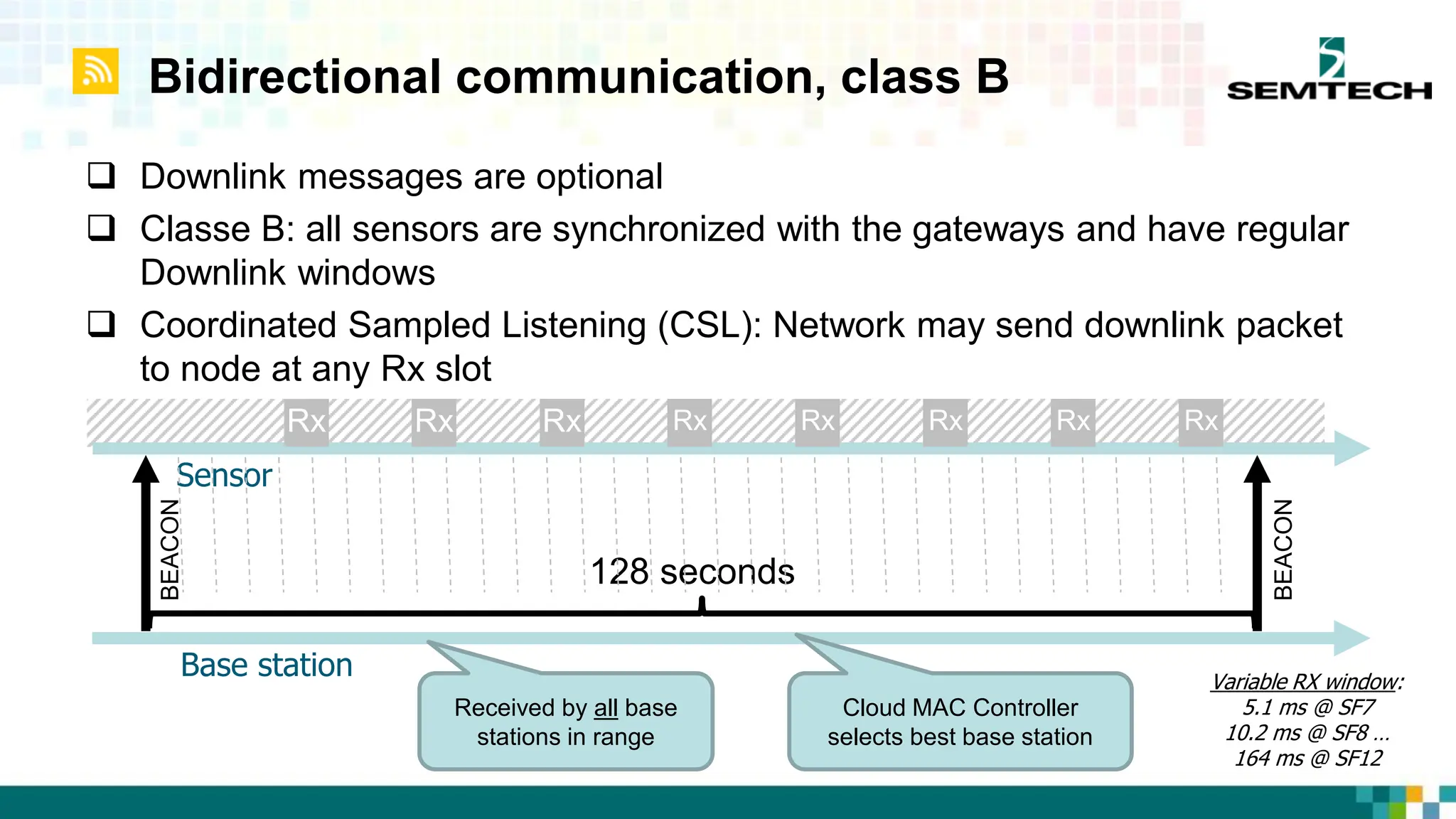 Bidirectional communication, class B

SEMTECH

❑ Downlink messages are optional

❑ Classe B: all sensors are synchronized with the gateways and have regular Downlink windows

❑ Coordinated Sampled Listening (CSL): Network may send downlink packet to node at any Rx slot

Rx Rx Rx Rx Rx Rx Rx Rx

Sensor

BEACON

128 seconds

BEACON

Base station

Received by all base stations in range

Cloud MAC Controller selects best base station

Variable RX window:
5.1 ms @ SF7
10.2 ms @ SF8 ...
164 ms @ SF12